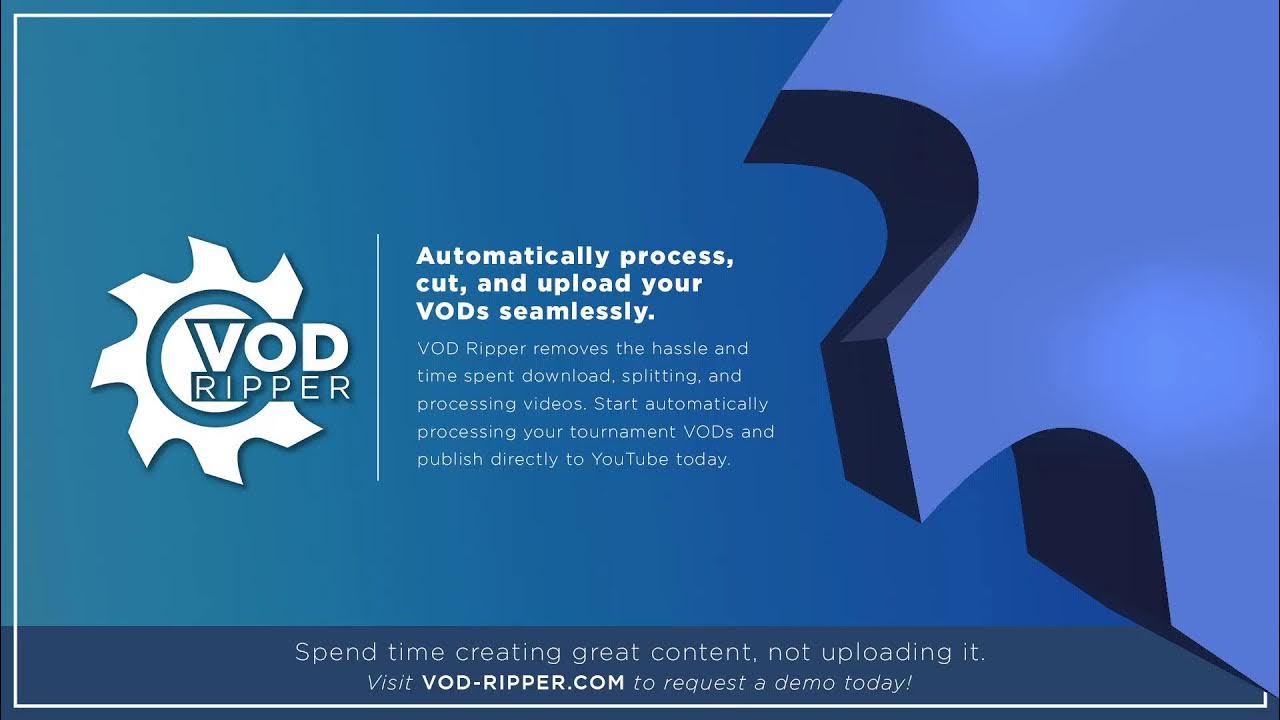 VOD RIPPER

Automatically process, cut, and upload your VODs seamlessly.

VOD Ripper removes the hassle and time spent download, splitting, and processing videos. Start automatically processing your tournament VODs and publish directly to YouTube today.

Spend time creating great content, not uploading it.
Visit VOD-RIPPER.COM to request a demo today!